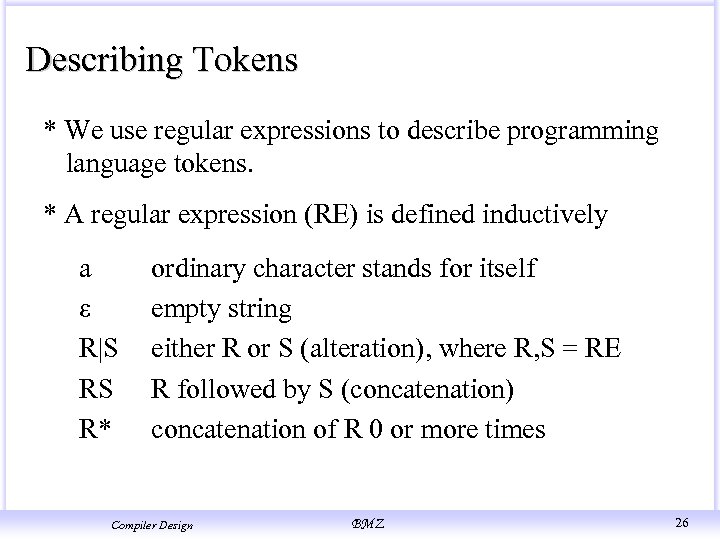 Describing Tokens

* We use regular expressions to describe programming language tokens.

* A regular expression (RE) is defined inductively

a ordinary character stands for itself
ε empty string
R|S either R or S (alteration), where R,S = RE
RS R followed by S (concatenation)
R* concatenation of R 0 or more times

Compiler Design BMZ 26